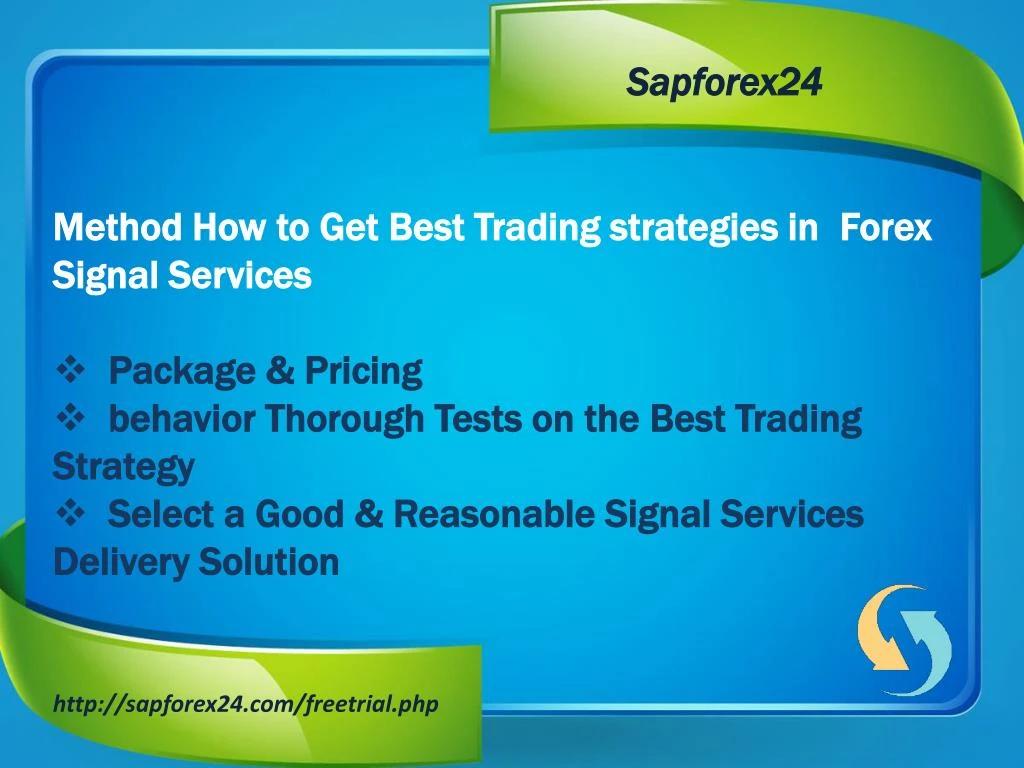 Sapforex24

Method How to Get Best Trading strategies in Forex Signal Services

❖ Package & Pricing
❖ behavior Thorough Tests on the Best Trading Strategy
❖ Select a Good & Reasonable Signal Services Delivery Solution

http://sapforex24.com/freetrial.php